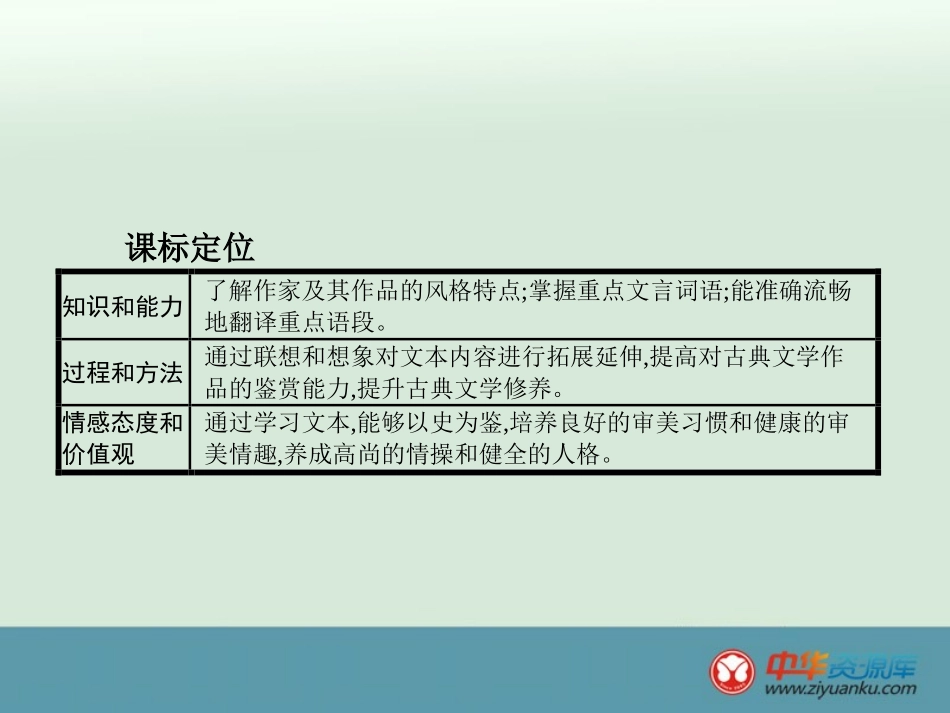 课标定位

| 知识和能力 | 了解作家及其作品的风格特点;掌握重点文言词语;能准确流畅地翻译重点语段。 |
|---|---|
| 过程和方法 | 通过联想和想象对文本内容进行拓展延伸,提高对古典文学作品的鉴赏能力,提升古典文学修养。 |
| 情感态度和价值观 | 通过学习文本,能够以史为鉴,培养良好的审美习惯和健康的审美情趣,养成高尚的情操和健全的人格。 |

中华资源库
www.ziyuanku.com